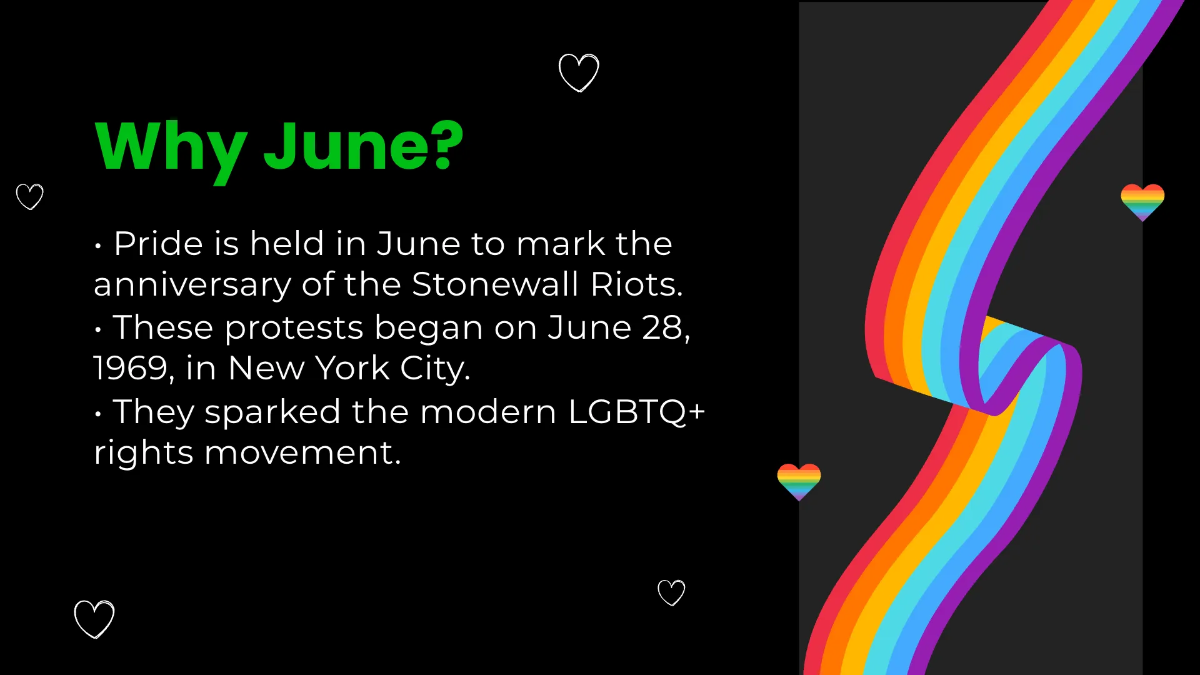 Why June?

• Pride is held in June to mark the anniversary of the Stonewall Riots.
• These protests began on June 28, 1969, in New York City.
• They sparked the modern LGBTQ+ rights movement.